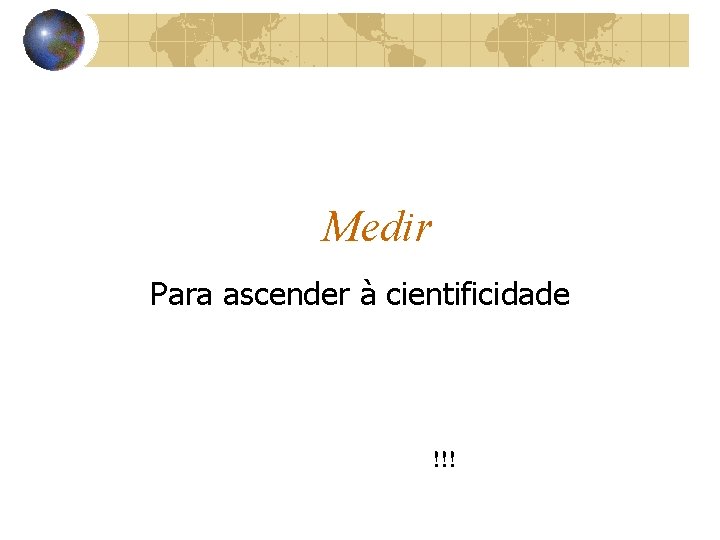 Medir

Para ascender à cientificidade

!!!